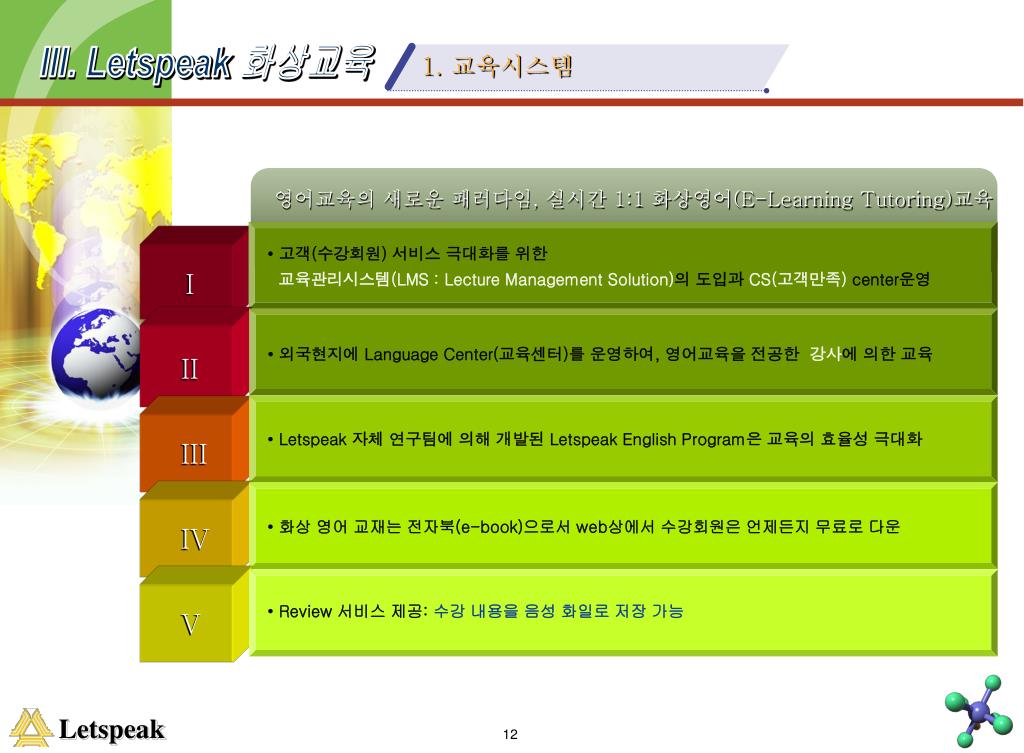 III. Letspeak 화상교육

1. 교육시스템

영어교육의 새로운 패러다임, 실시간 1:1 화상영어(E-Learning Tutoring)교육

I

• 고객(수강회원) 서비스 극대화를 위한 교육관리시스템(LMS : Lecture Management Solution)의 도입과 CS(고객만족) center운영

II

• 외국현지에 Language Center(교육센터)를 운영하여, 영어교육을 전공한 강사에 의한 교육

III

• Letspeak 자체 연구팀에 의해 개발된 Letspeak English Program은 교육의 효율성 극대화

IV

• 화상 영어 교재는 전자북(e-book)으로서 web상에서 수강회원은 언제든지 무료로 다운

V

• Review 서비스 제공: 수강 내용을 음성 화일로 저장 가능

Letspeak

12